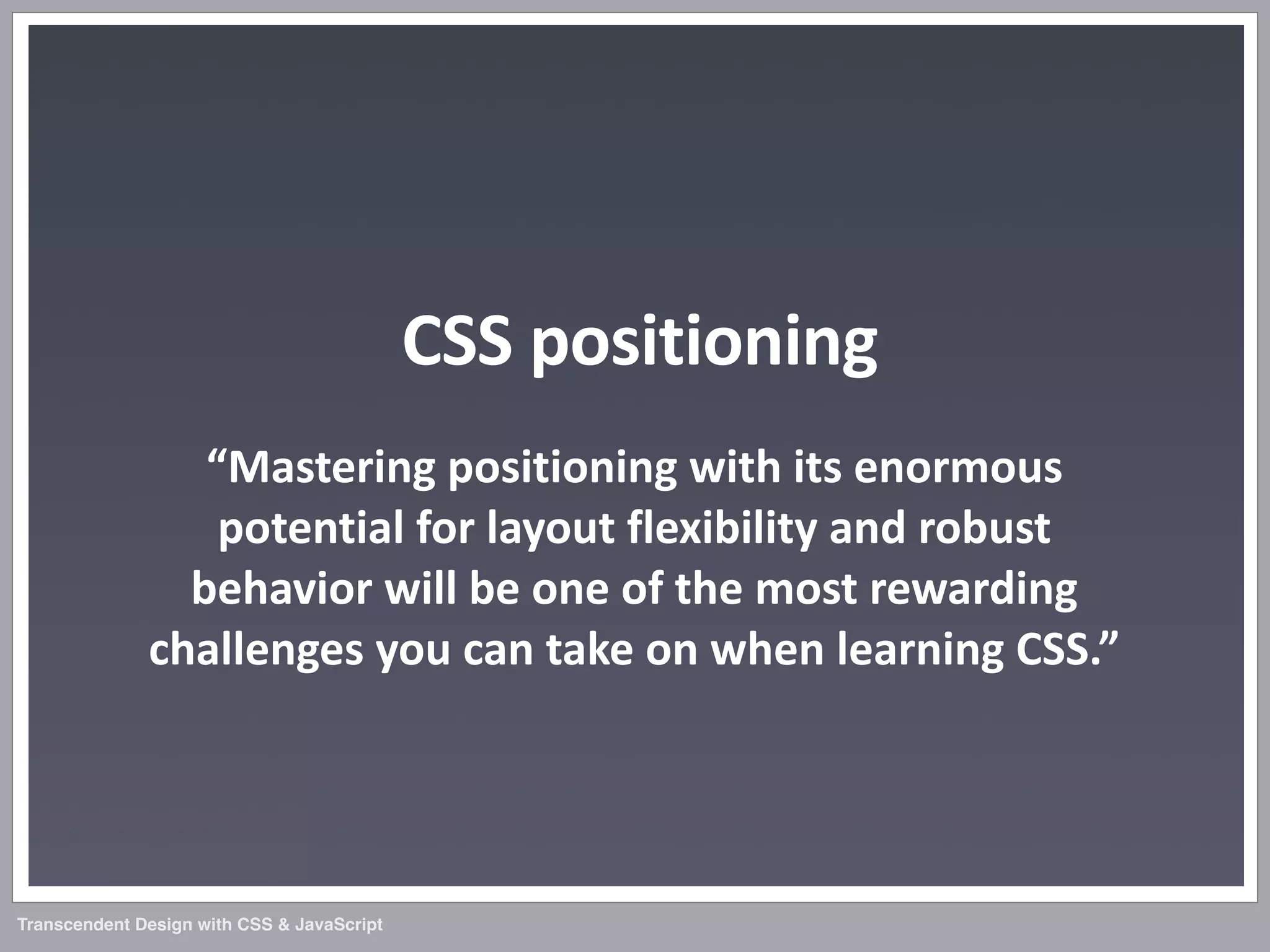 CSS positioning

“Mastering positioning with its enormous potential for layout flexibility and robust behavior will be one of the most rewarding challenges you can take on when learning CSS.”

Transcendent Design with CSS & JavaScript